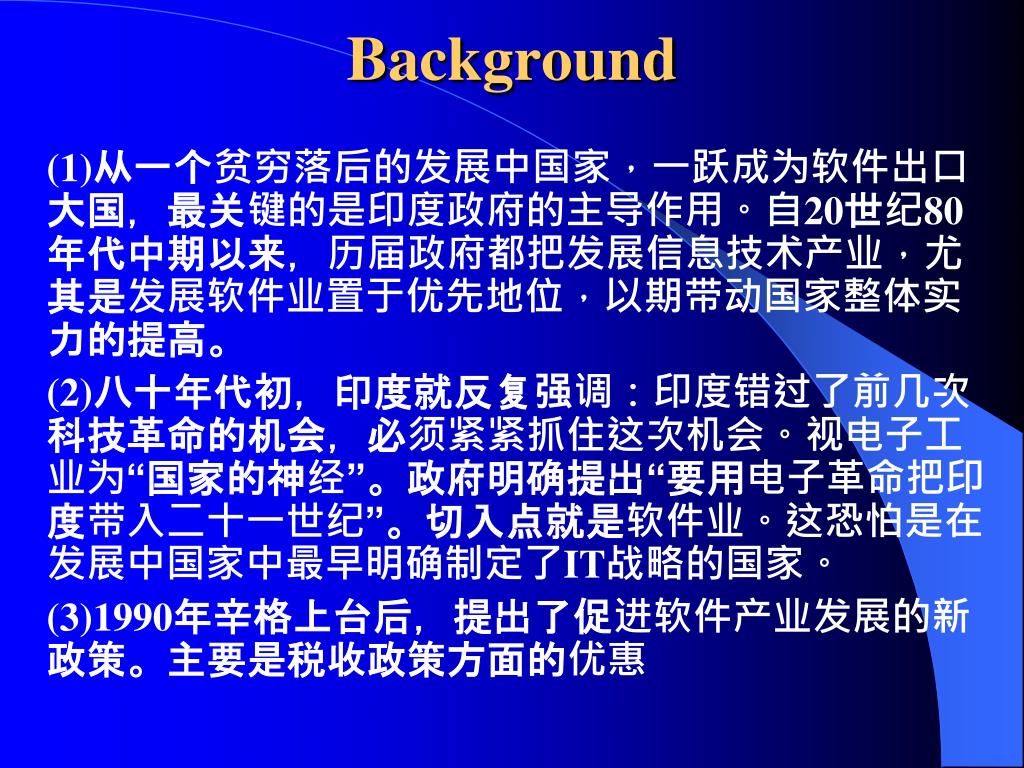 Background

(1)从一个贫穷落后的发展中国家，一跃成为软件出口大国，最关键的是印度政府的主导作用。自20世纪80年代中期以来，历届政府都把发展信息技术产业，尤其是发展软件业置于优先地位，以期带动国家整体实力的提高。

(2)八十年代初，印度就反复强调：印度错过了前几次科技革命的机会，必须紧紧抓住这次机会。视电子工业为“国家的神经”。政府明确提出“要用电子革命把印度带入二十一世纪”。切入点就是软件业。这恐怕是在发展中国家中最早明确制定了IT战略的国家。

(3)1990年辛格上台后，提出了促进软件产业发展的新政策。主要是税收政策方面的优惠